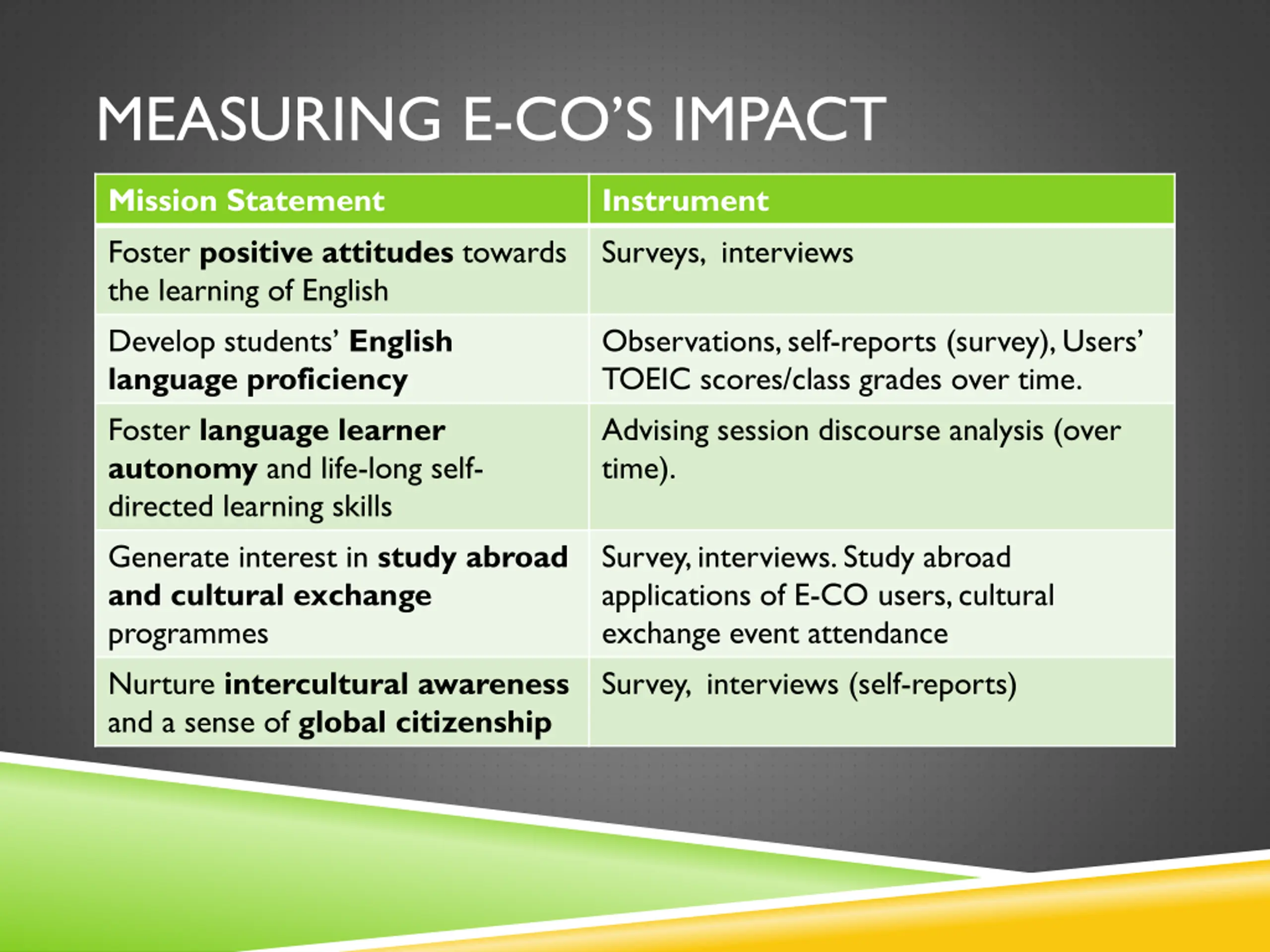 MEASURING E-CO'S IMPACT

| Mission Statement | Instrument |
|---|---|
| Foster positive attitudes towards the learning of English | Surveys, interviews |
| Develop students' English language proficiency | Observations, self-reports (survey), Users' TOEIC scores/class grades over time. |
| Foster language learner autonomy and life-long self-directed learning skills | Advising session discourse analysis (over time). |
| Generate interest in study abroad and cultural exchange programmes | Survey, interviews. Study abroad applications of E-CO users, cultural exchange event attendance |
| Nurture intercultural awareness and a sense of global citizenship | Survey, interviews (self-reports) |